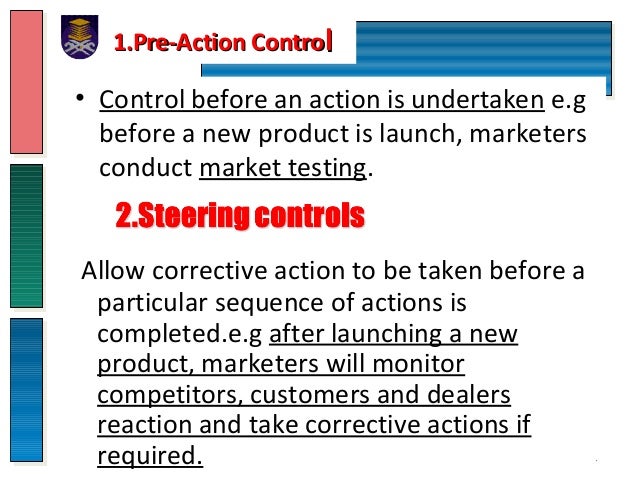 1.Pre-Action Control

• Control before an action is undertaken e.g before a new product is launch, marketers conduct market testing.

2.Steering controls

Allow corrective action to be taken before a particular sequence of actions is completed.e.g after launching a new product, marketers will monitor competitors, customers and dealers reaction and take corrective actions if required.